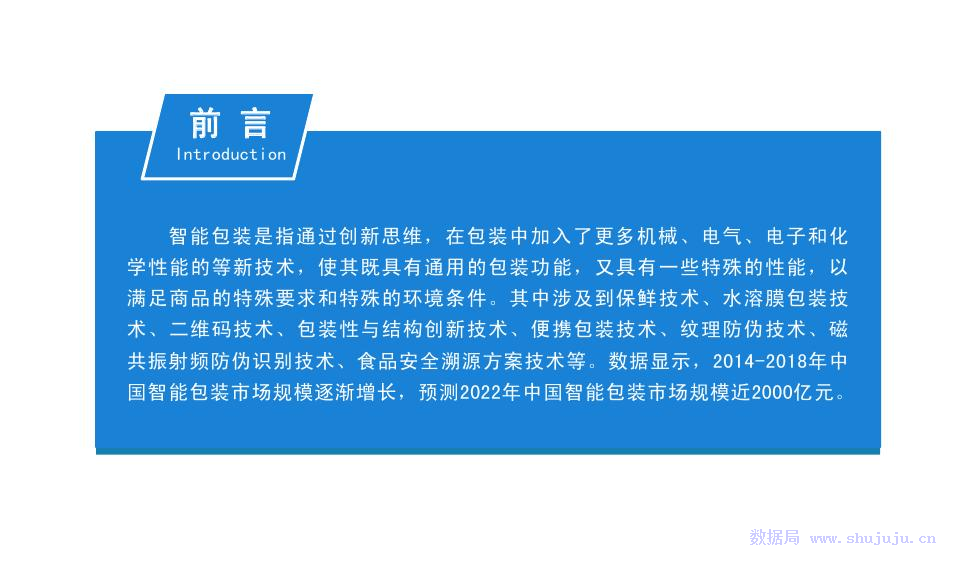 前言
Introduction

智能包装是指通过创新思维，在包装中加入了更多机械、电气、电子和化学性能的等新技术，使其既具有通用的包装功能，又具有一些特殊的性能，以满足商品的特殊要求和特殊的环境条件。其中涉及到保鲜技术、水溶膜包装技术、二维码技术、包装性与结构创新技术、便携包装技术、纹理防伪技术、磁共振射频防伪识别技术、食品安全溯源方案技术等。数据显示，2014-2018年中国智能包装市场规模逐渐增长，预测2022年中国智能包装市场规模近2000亿元。

数据局 www.shujuju.cn